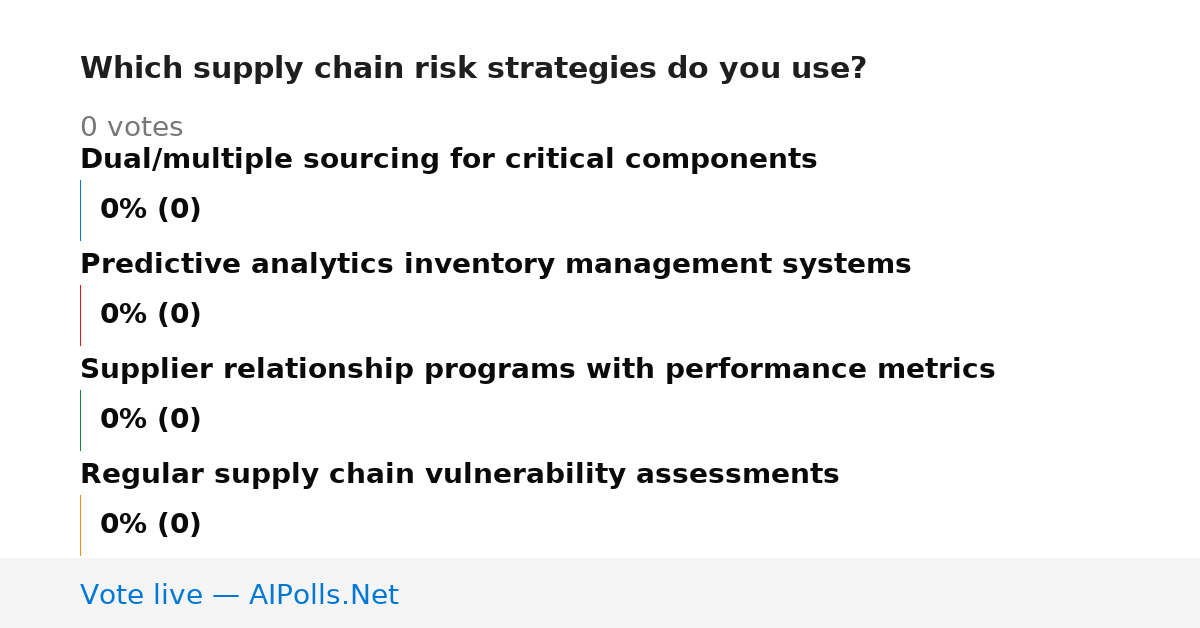 Which supply chain risk strategies do you use?

0 votes

Dual/multiple sourcing for critical components

0% (0)

Predictive analytics inventory management systems

0% (0)

Supplier relationship programs with performance metrics

0% (0)

Regular supply chain vulnerability assessments

0% (0)

Vote live — AIPolls.Net